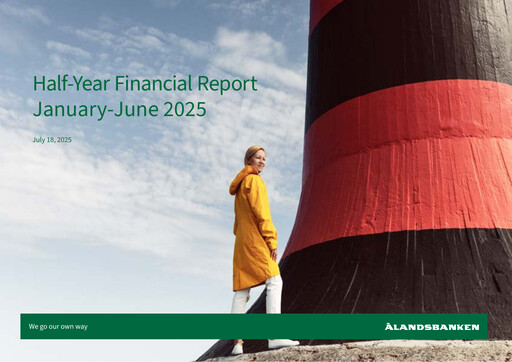 Half-Year Financial Report
January-June 2025

July 18, 2025

We go our own way

ÅLANDSBANKEN